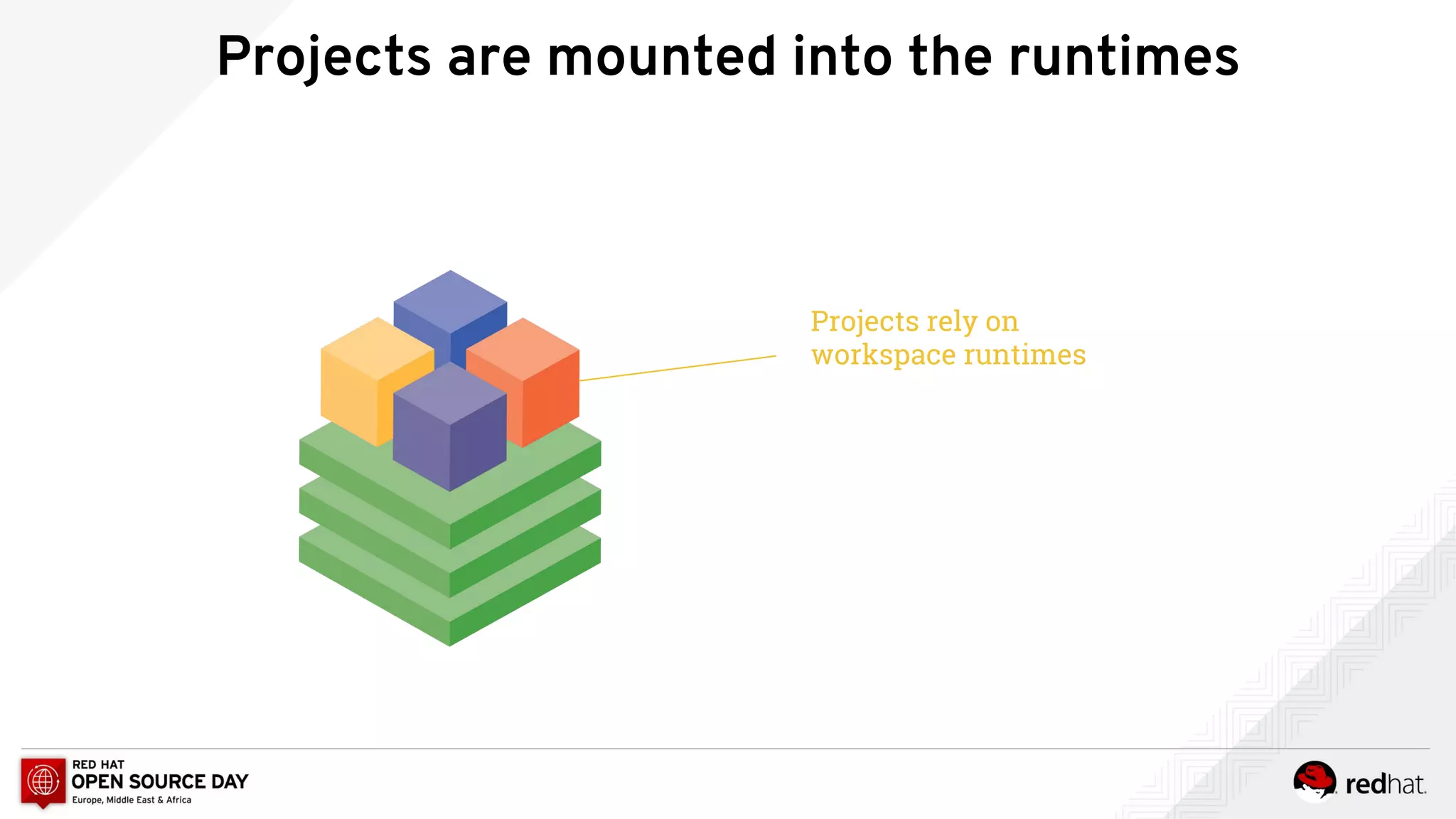 Projects are mounted into the runtimes

Projects rely on workspace runtimes

RED HAT
OPEN SOURCE DAY
Europe, Middle East & Africa

redhat.